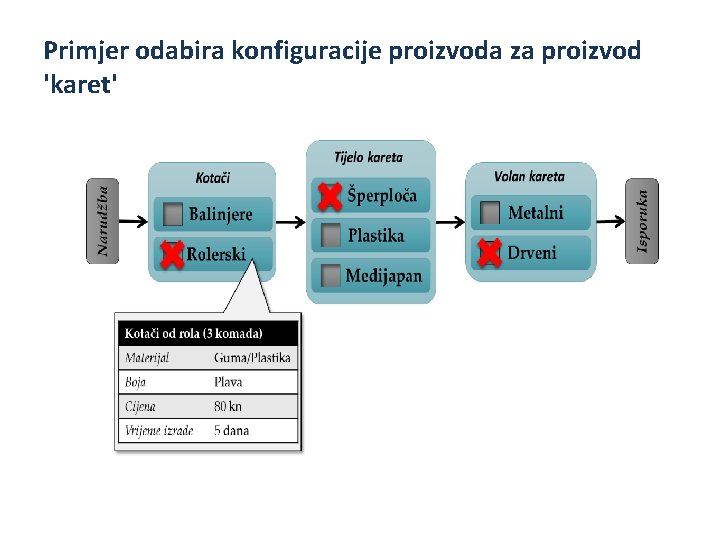 Primjer odabira konfiguracije proizvoda za proizvod 'karet'

Narudžba

Kotači

Balinjere

Rolerski

Tijelo kareta

Šperploča

Plastika

Medijapan

Volan kareta

Metalni

Drveni

Isporuka

| Kotači od rola (3 komada) | |
|---|---|
| Materijal | Guma/Plastika |
| Boja | Plava |
| Cijena | 80 kn |
| Vrijeme izrade | 5 dana |